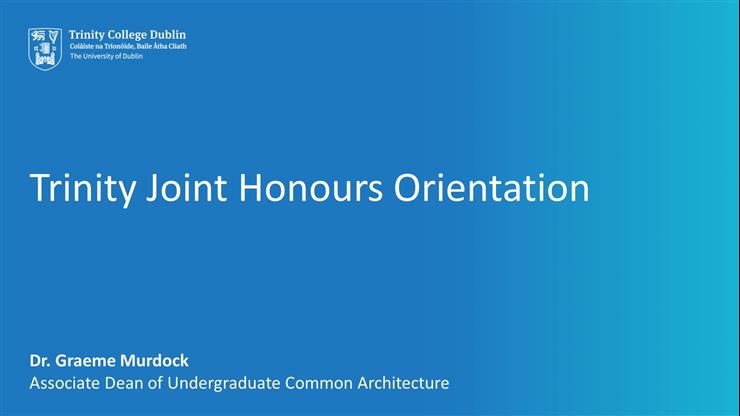 Trinity College Dublin
Coláiste na Tríonóide, Baile Átha Cliath
The University of Dublin

Trinity Joint Honours Orientation

Dr. Graeme Murdock
Associate Dean of Undergraduate Common Architecture